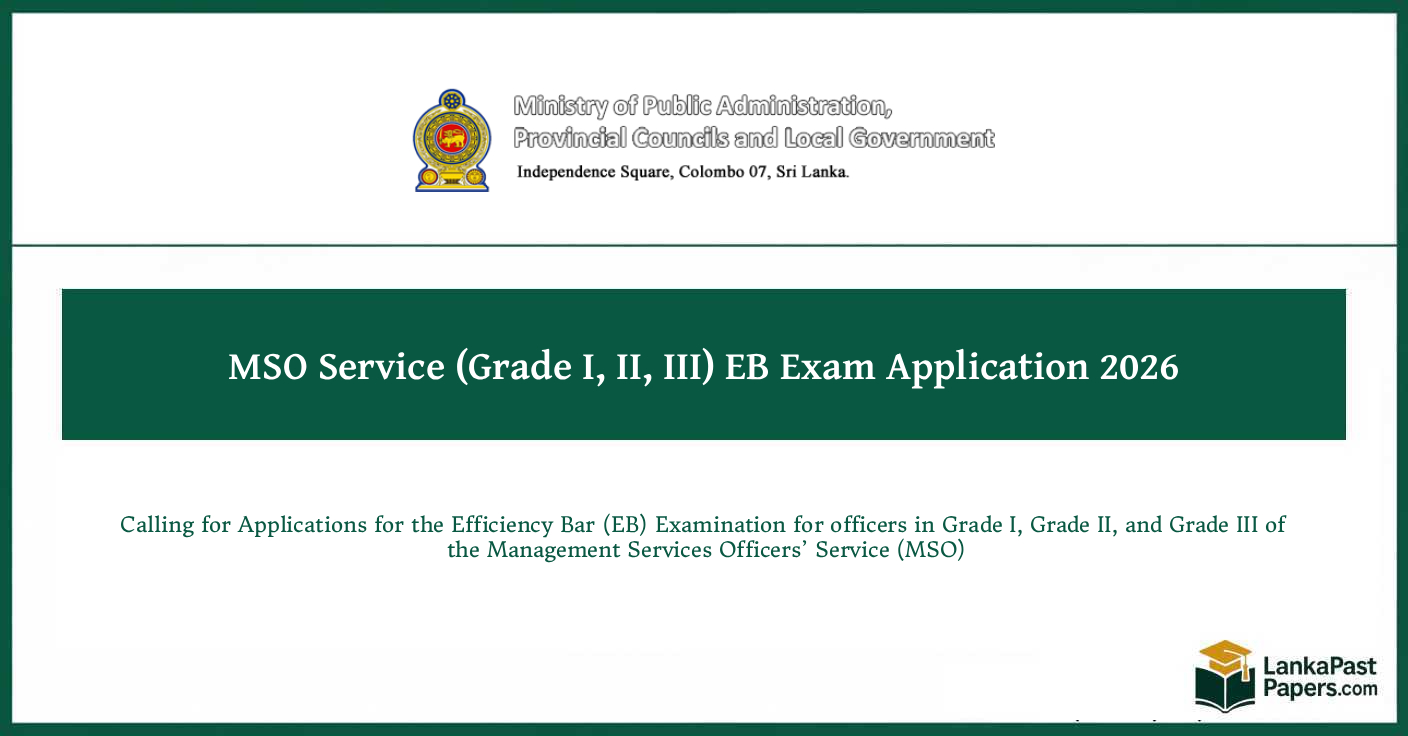 Ministry of Public Administration,
Provincial Councils and Local Government
Independence Square, Colombo 07, Sri Lanka.

MSO Service (Grade I, II, III) EB Exam Application 2026

Calling for Applications for the Efficiency Bar (EB) Examination for officers in Grade I, Grade II, and Grade III of the Management Services Officers' Service (MSO)

LankaPast Papers.com